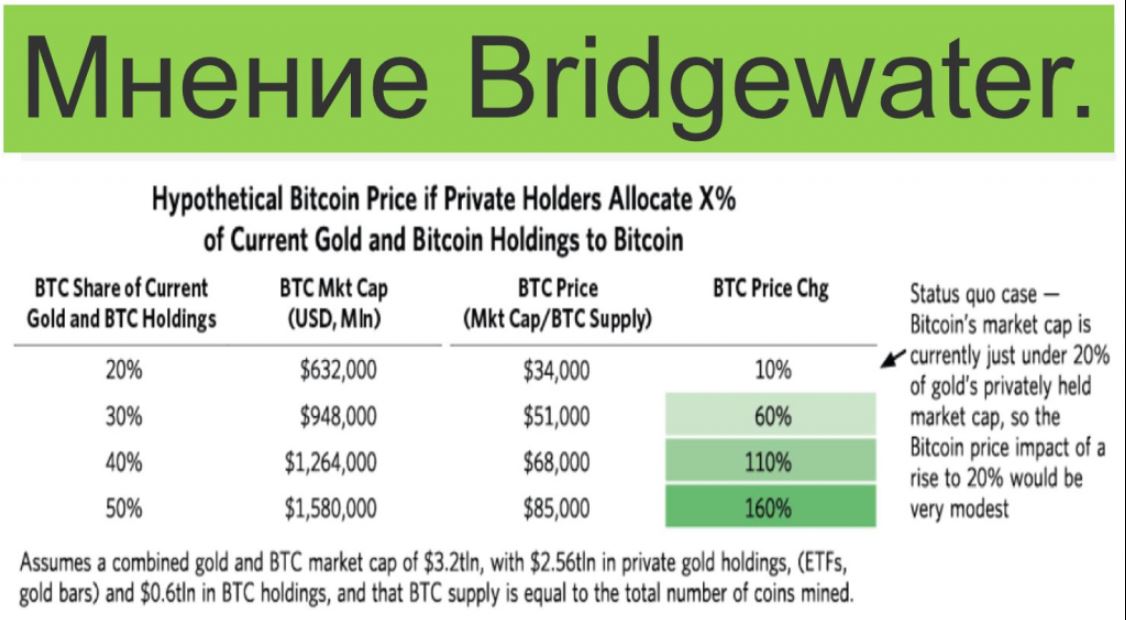 Мнение Bridgewater.

Hypothetical Bitcoin Price if Private Holders Allocate X% of Current Gold and Bitcoin Holdings to Bitcoin

| BTC Share of Current Gold and BTC Holdings | BTC Mkt Cap (USD, Mln) | BTC Price (Mkt Cap/BTC Supply) | BTC Price Chg |
|---|---|---|---|
| 20% | $632,000 | $34,000 | 10% |
| 30% | $948,000 | $51,000 | 60% |
| 40% | $1,264,000 | $68,000 | 110% |
| 50% | $1,580,000 | $85,000 | 160% |

Status quo case — Bitcoin's market cap is currently just under 20% of gold's privately held market cap, so the Bitcoin price impact of a rise to 20% would be very modest

Assumes a combined gold and BTC market cap of $3.2tln, with $2.56tln in private gold holdings, (ETFs, gold bars) and $0.6tln in BTC holdings, and that BTC supply is equal to the total number of coins mined.